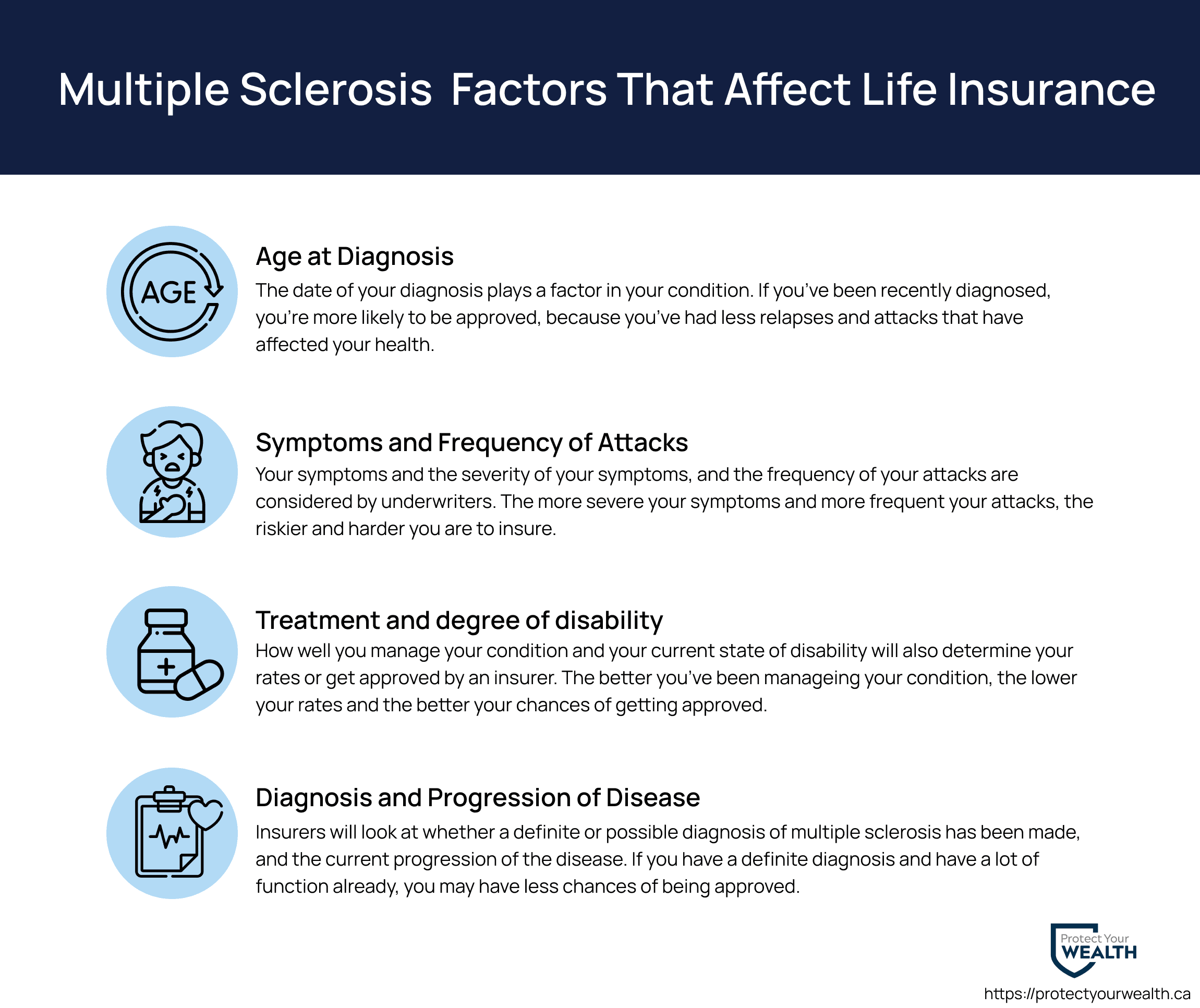 Multiple Sclerosis Factors That Affect Life Insurance

AGE

Age at Diagnosis

The date of your diagnosis plays a factor in your condition. If you've been recently diagnosed, you're more likely to be approved, because you've had less relapses and attacks that have affected your health.

Symptoms and Frequency of Attacks

Your symptoms and the severity of your symptoms, and the frequency of your attacks are considered by underwriters. The more severe your symptoms and more frequent your attacks, the riskier and harder you are to insure.

Treatment and degree of disability

How well you manage your condition and your current state of disability will also determine your rates or get approved by an insurer. The better you've been manageing your condition, the lower your rates and the better your chances of getting approved.

Diagnosis and Progression of Disease

Insurers will look at whether a definite or possible diagnosis of multiple sclerosis has been made, and the current progression of the disease. If you have a definite diagnosis and have a lot of function already, you may have less chances of being approved.

Protect Your WEALTH

https://protectyourwealth.ca